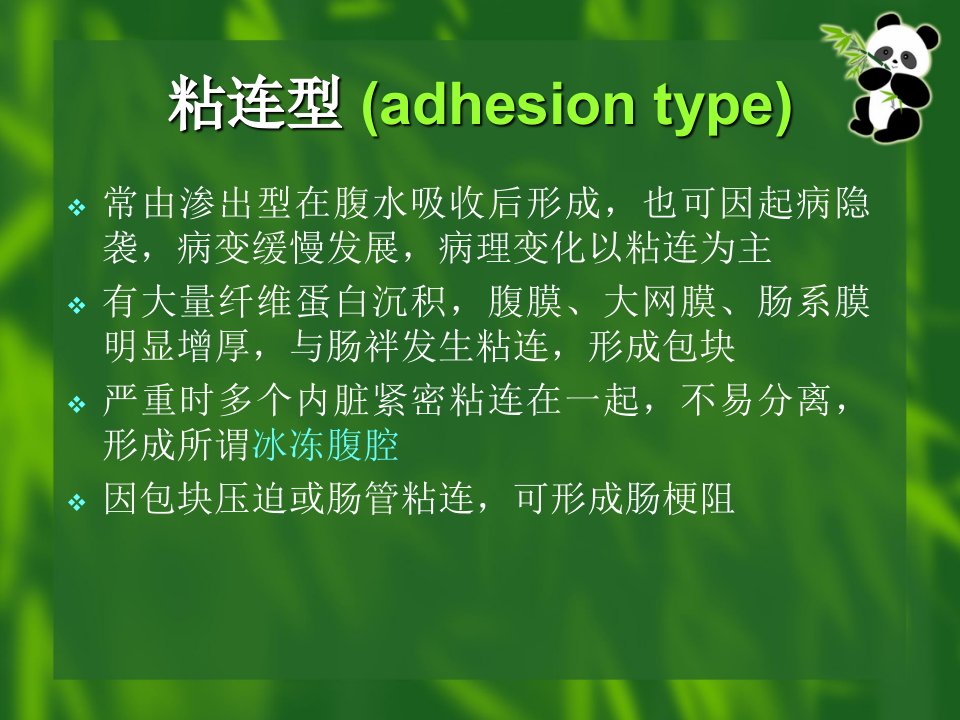 粘连型 (adhesion type)

❖ 常由渗出型在腹水吸收后形成，也可因起病隐袭，病变缓慢发展，病理变化以粘连为主

❖ 有大量纤维蛋白沉积，腹膜、大网膜、肠系膜明显增厚，与肠袢发生粘连，形成包块

❖ 严重时多个内脏紧密粘连在一起，不易分离，形成所谓冰冻腹腔

❖ 因包块压迫或肠管粘连，可形成肠梗阻